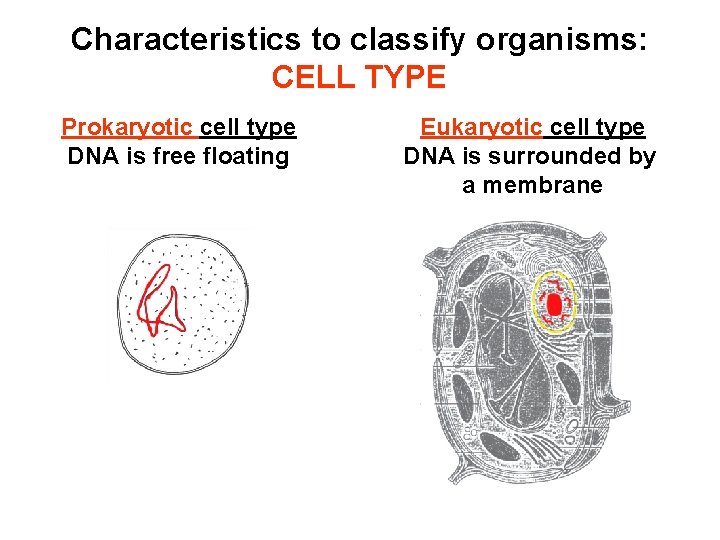 Characteristics to classify organisms:
CELL TYPE

Prokaryotic cell type
DNA is free floating

Eukaryotic cell type
DNA is surrounded by a membrane